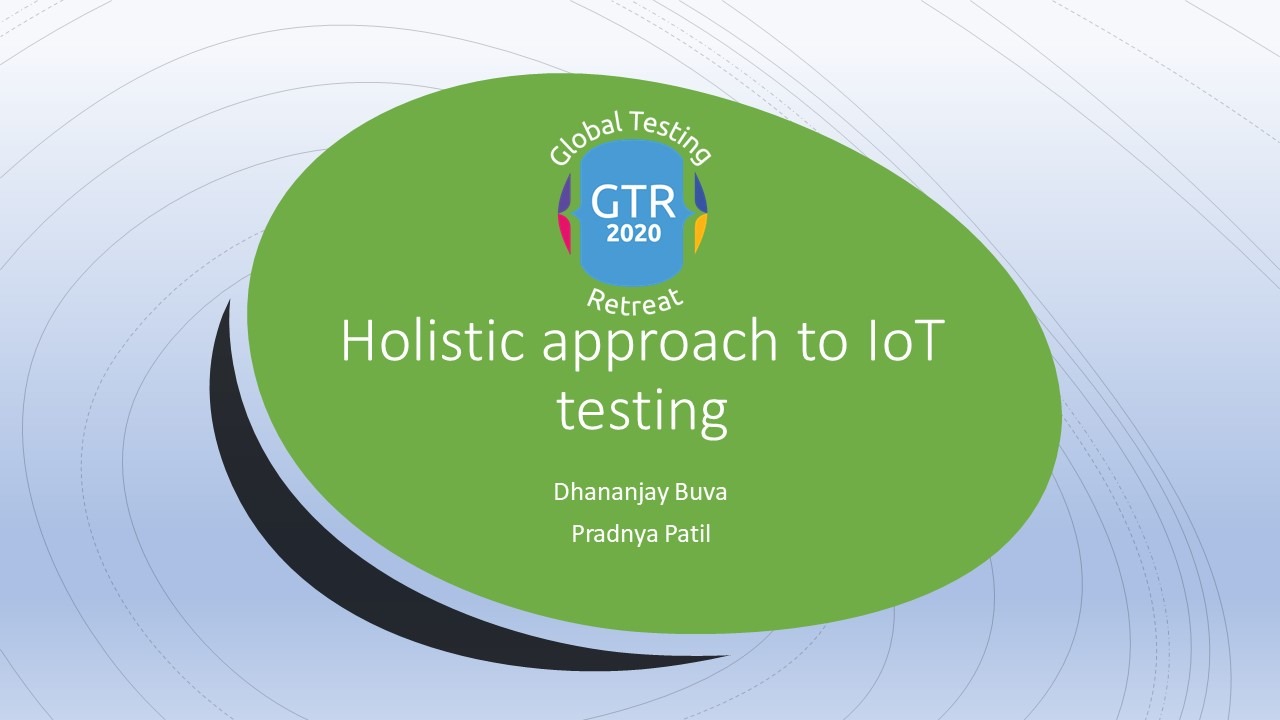 Global Testing
GTR
2020
Retreat

Holistic approach to IoT testing

Dhananjay Buva
Pradnya Patil